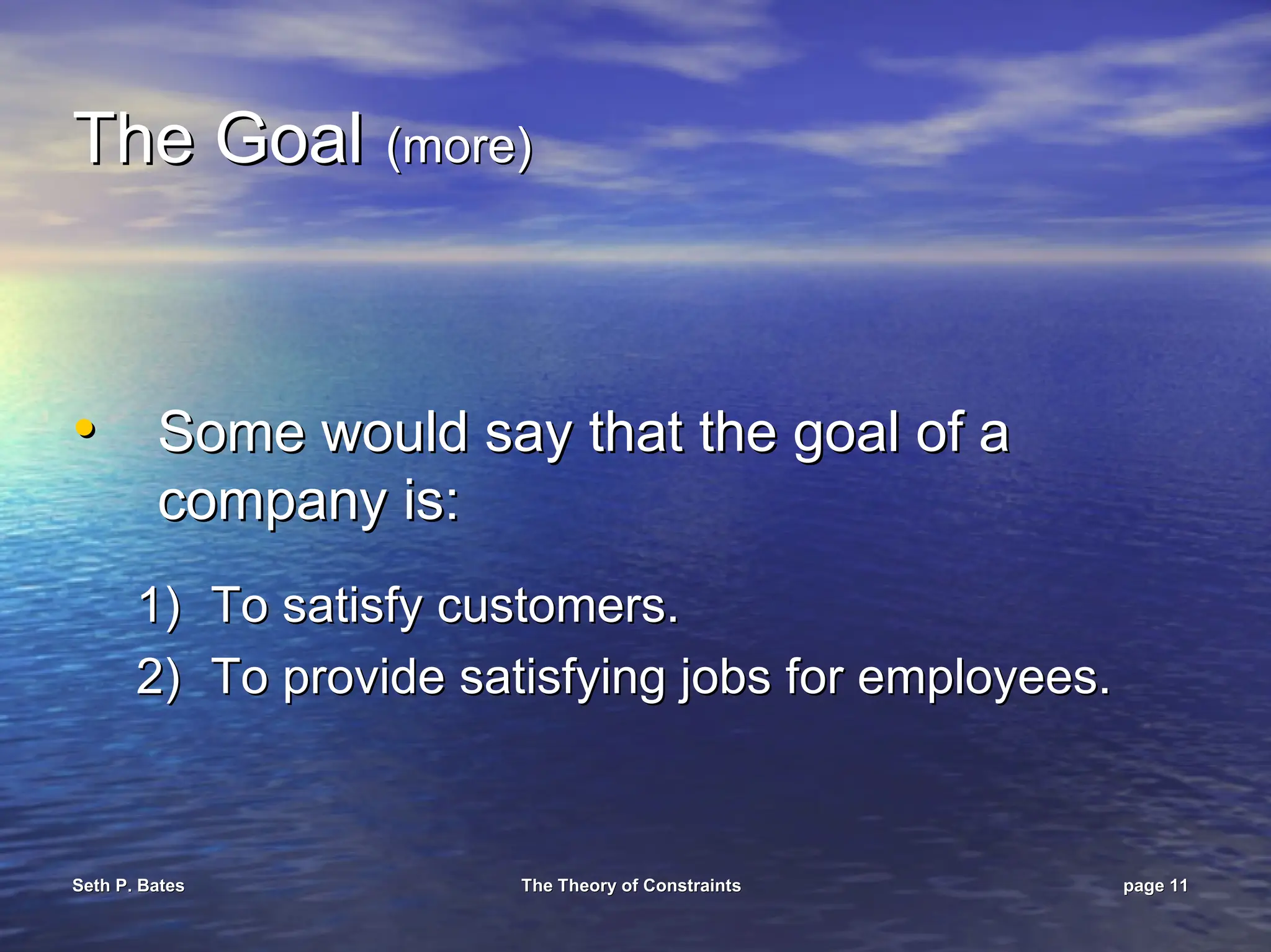 The Goal (more)

• Some would say that the goal of a company is:

1) To satisfy customers.
2) To provide satisfying jobs for employees.

Seth P. Bates The Theory of Constraints page 11